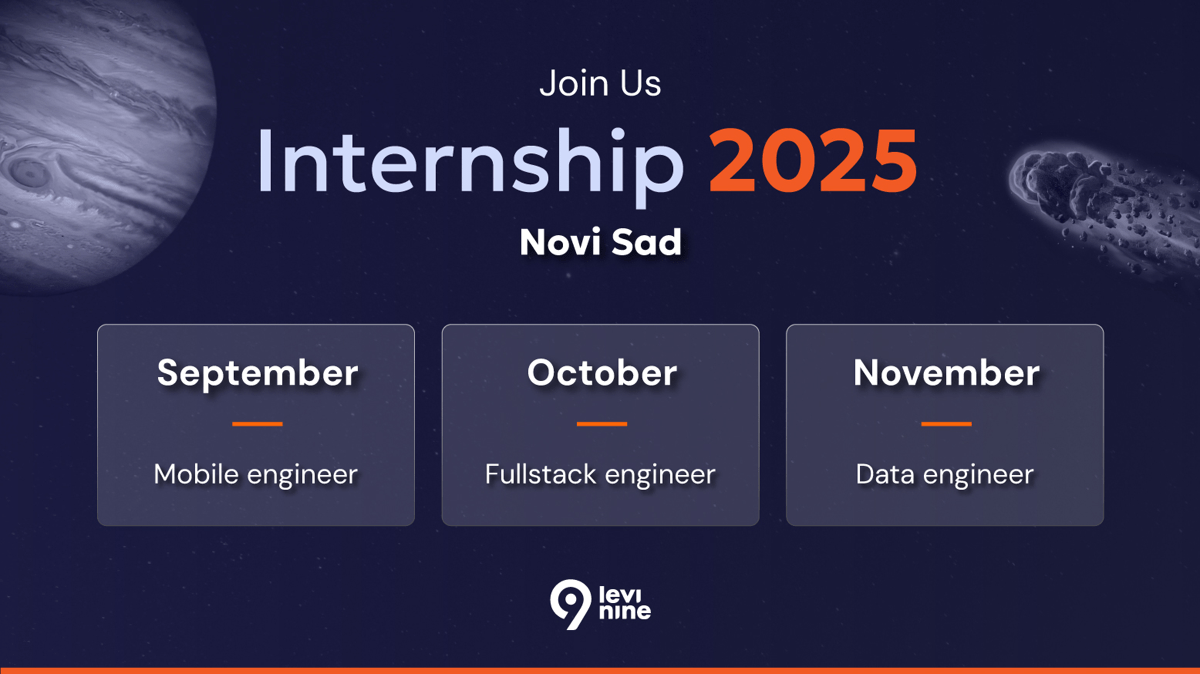 Join Us

Internship 2025

Novi Sad

September

Mobile engineer

October

Fullstack engineer

November

Data engineer

levi nine